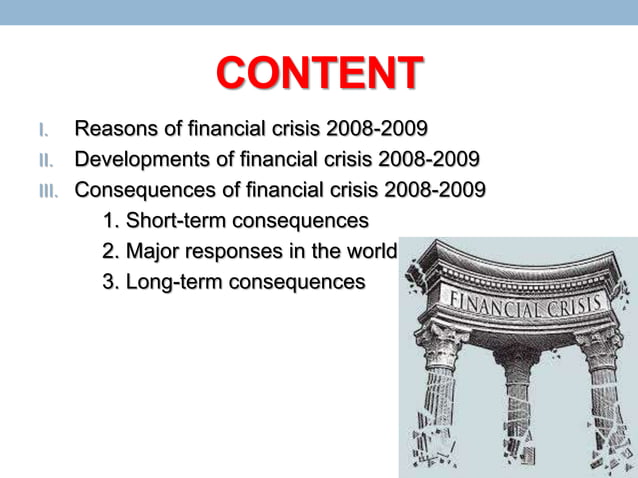 CONTENT

I. Reasons of financial crisis 2008-2009
II. Developments of financial crisis 2008-2009
III. Consequences of financial crisis 2008-2009
1. Short-term consequences
2. Major responses in the world
3. Long-term consequences

FINANCIAL CRISIS